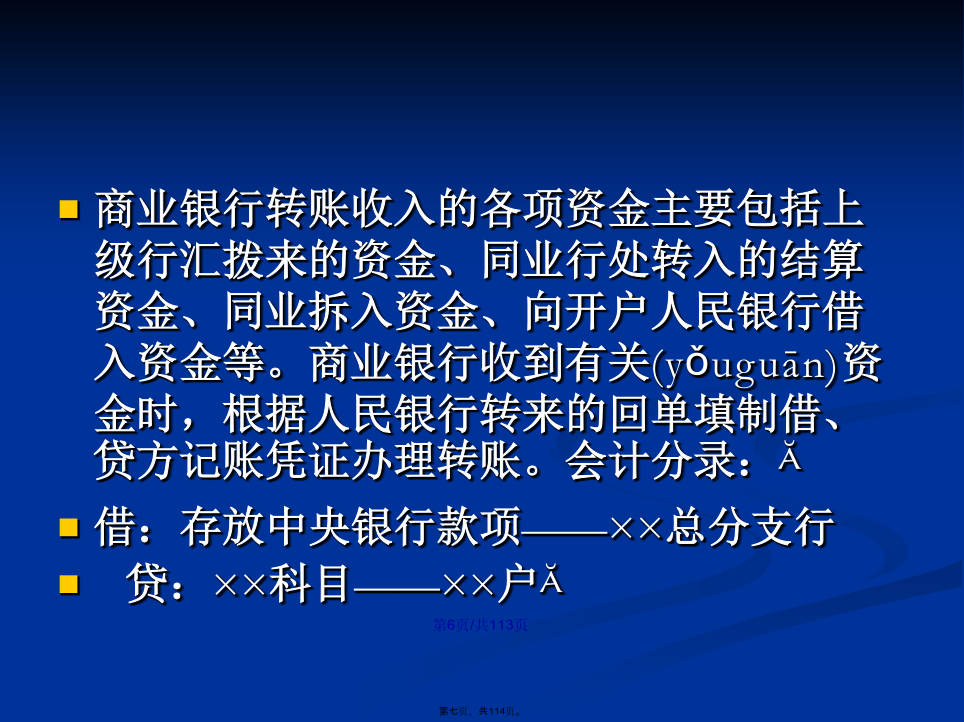 商业银行转账收入的各项资金主要包括上级行汇拨来的资金、同业行处转入的结算资金、同业拆入资金、向开户人民银行借入资金等。商业银行收到有关(yǒuguān)资金时，根据人民银行转来的回单填制借、贷方记账凭证办理转账。会计分录：Ă

借：存放中央银行款项——××总分支行

贷：××科目——××户Ă

第6页/共113页

第七页，共114页。